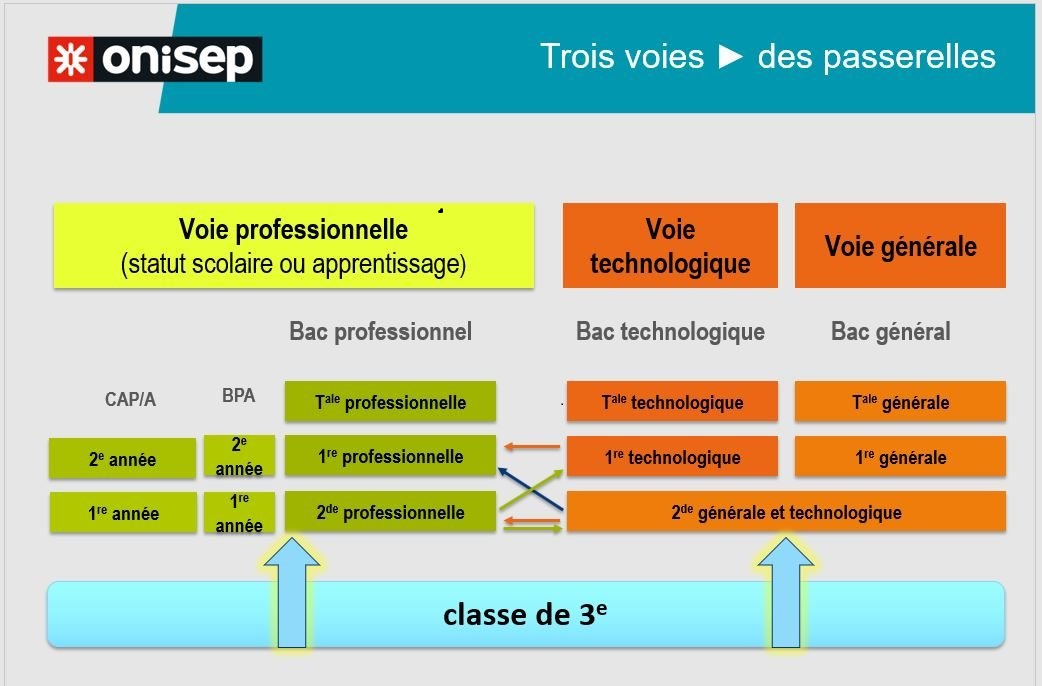 onisep

Trois voies ► des passerelles

Voie professionnelle
(statut scolaire ou apprentissage)

Voie technologique

Voie générale

Bac professionnel

Bac technologique

Bac général

CAP/A

BPA

T$^{ale}$ professionnelle

T$^{ale}$ technologique

T$^{ale}$ générale

2$^{e}$ année

2$^{e}$ année

1$^{re}$ professionnelle

1$^{re}$ technologique

1$^{re}$ générale

1$^{re}$ année

1$^{re}$ année

2$^{de}$ professionnelle

2$^{de}$ générale et technologique

classe de 3$^{e}$